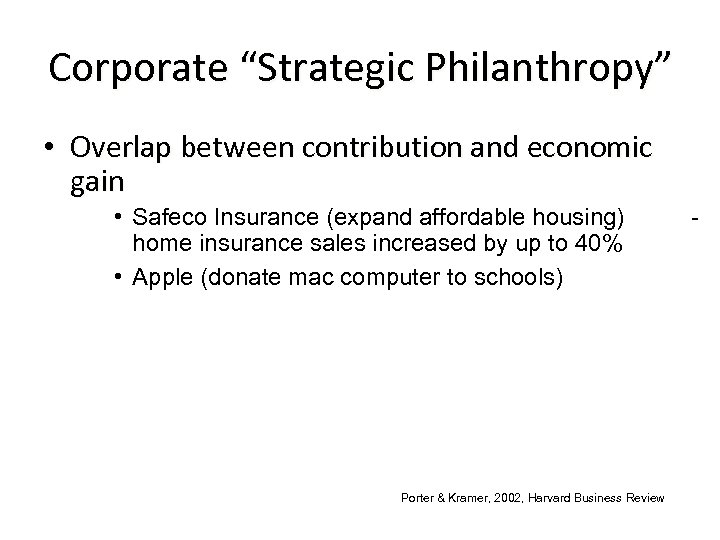 Corporate “Strategic Philanthropy”

• Overlap between contribution and economic gain

• Safeco Insurance (expand affordable housing) - home insurance sales increased by up to 40%

• Apple (donate mac computer to schools)

Porter & Kramer, 2002, Harvard Business Review